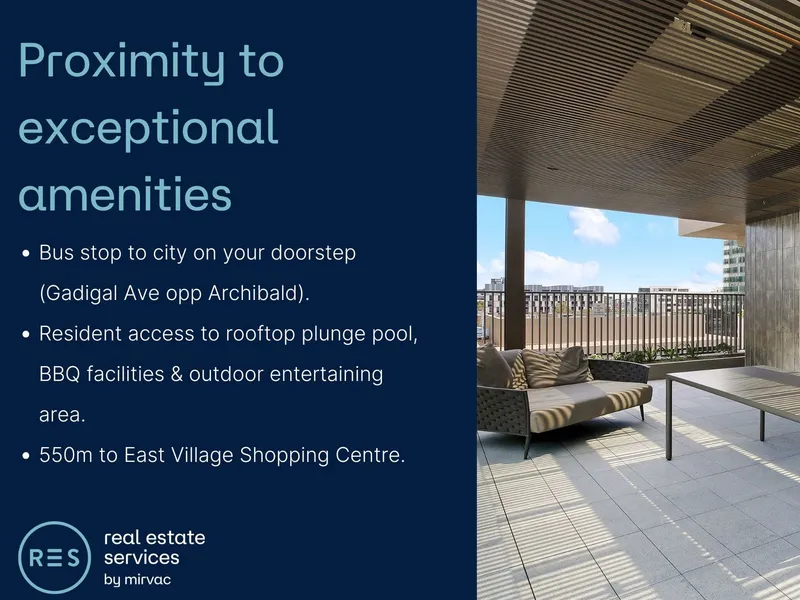 Proximity to exceptional amenities

• Bus stop to city on your doorstep (Gadigal Ave opp Archibald).

• Resident access to rooftop plunge pool, BBQ facilities & outdoor entertaining area.

• 550m to East Village Shopping Centre.

RES real estate services by mirvac